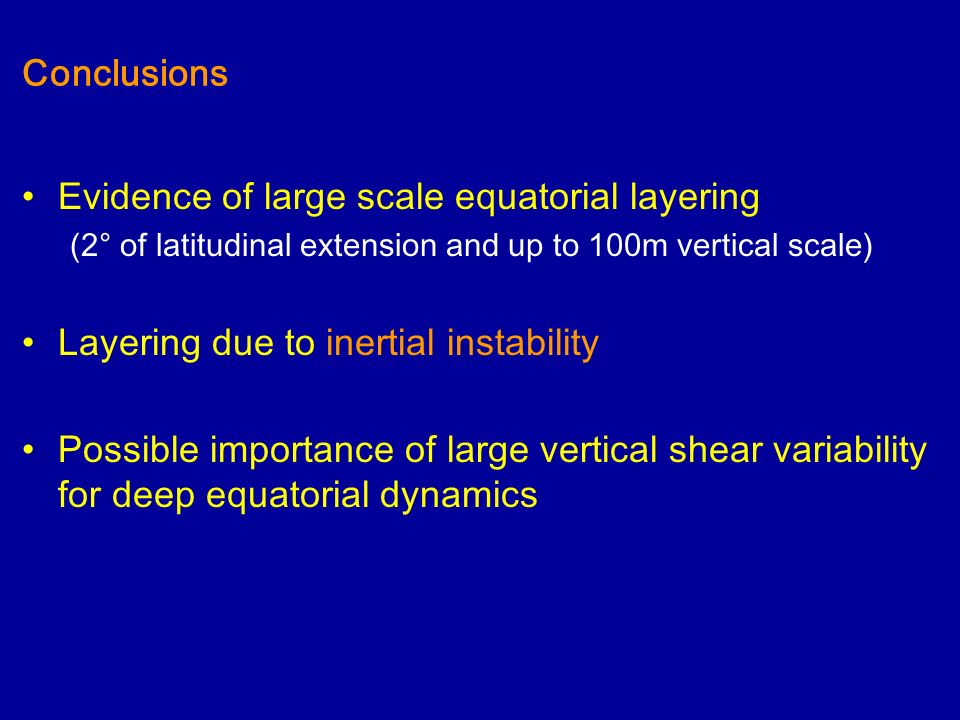 Conclusions

• Evidence of large scale equatorial layering
(2° of latitudinal extension and up to 100m vertical scale)

• Layering due to inertial instability

• Possible importance of large vertical shear variability for deep equatorial dynamics